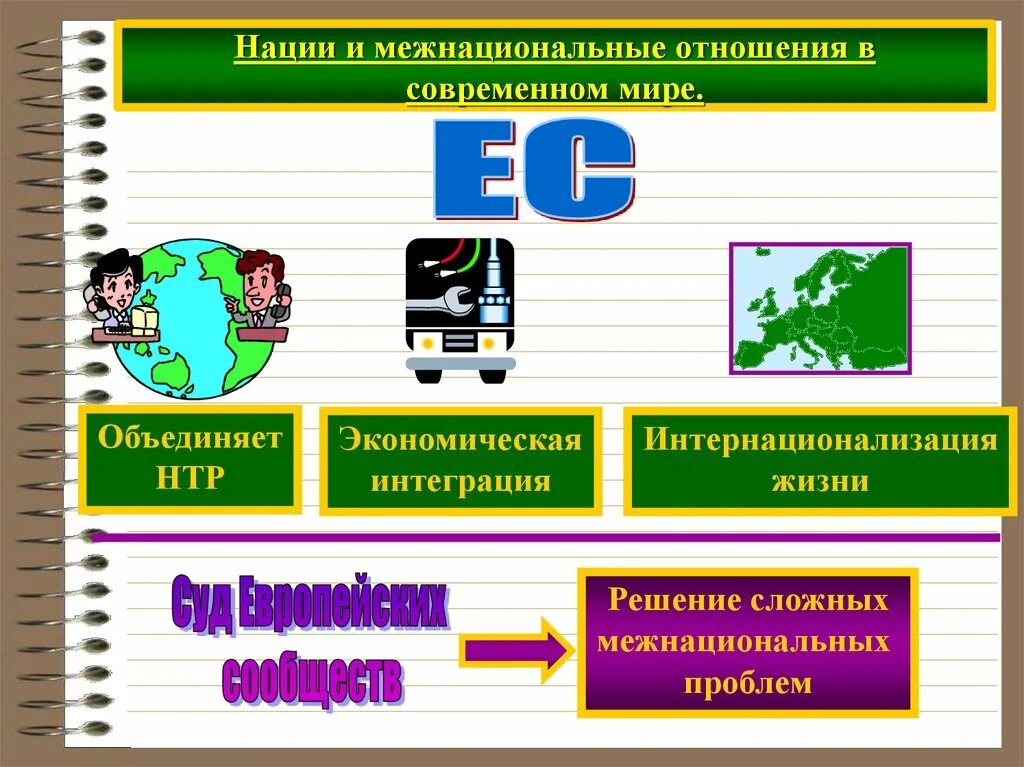 Нации и межнациональные отношения в современном мире.

ЕС

Объединяет НТР

Экономическая интеграция

Интернационализация жизни

Суд Европейских сообществ

Решение сложных межнациональных проблем